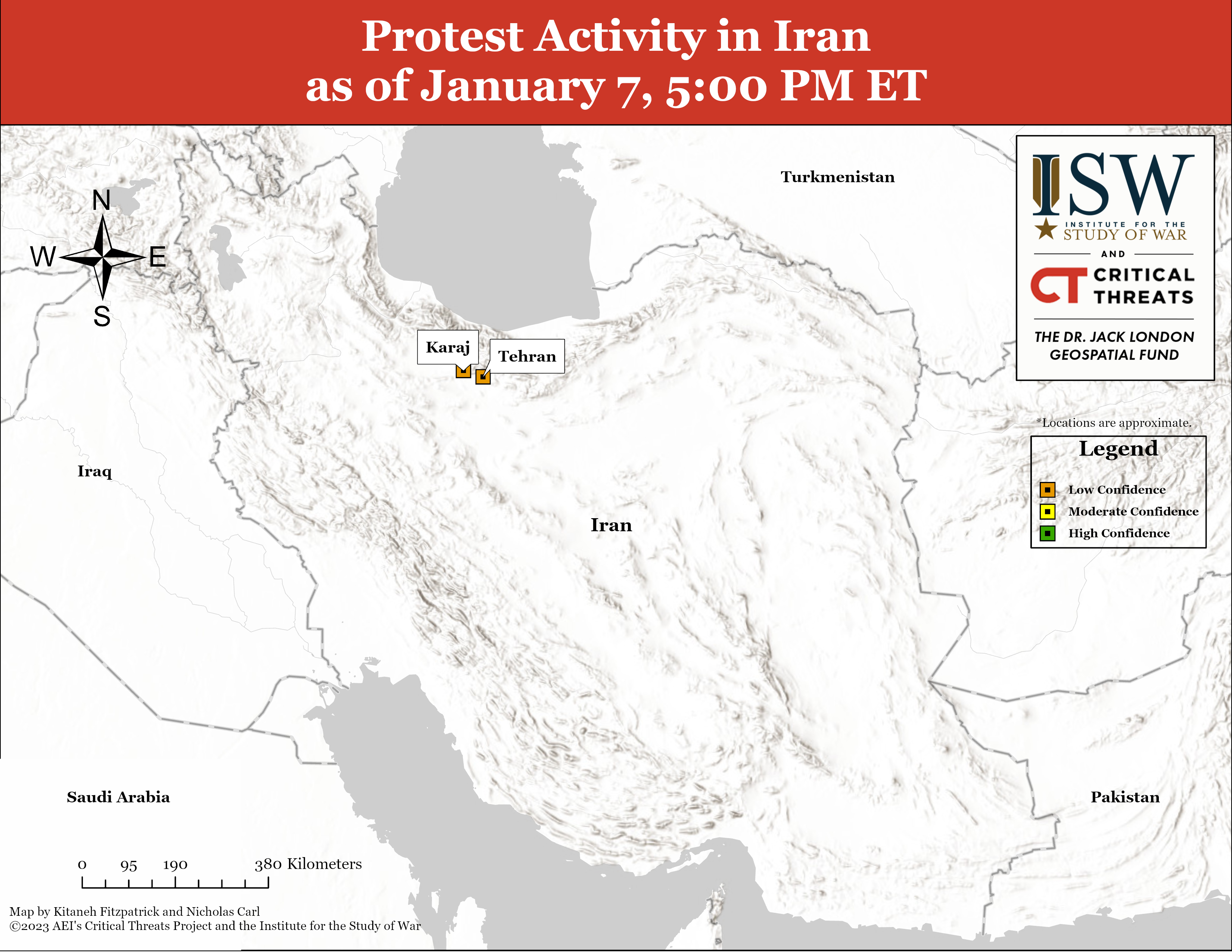 Protest Activity in Iran
as of January 7, 5:00 PM ET

N
W
E
S

Turkmenistan

ISW
INSTITUTE FOR THE STUDY OF WAR
AND
CT CRITICAL THREATS
THE DR. JACK LONDON GEOSPATIAL FUND

Karaj
Tehran

*Locations are approximate.

Legend
Low Confidence
Moderate Confidence
High Confidence

Iraq

Iran

Saudi Arabia

Pakistan

0 95 190 380 Kilometers

Map by Kitaneh Fitzpatrick and Nicholas Carl
©2023 AEI's Critical Threats Project and the Institute for the Study of War